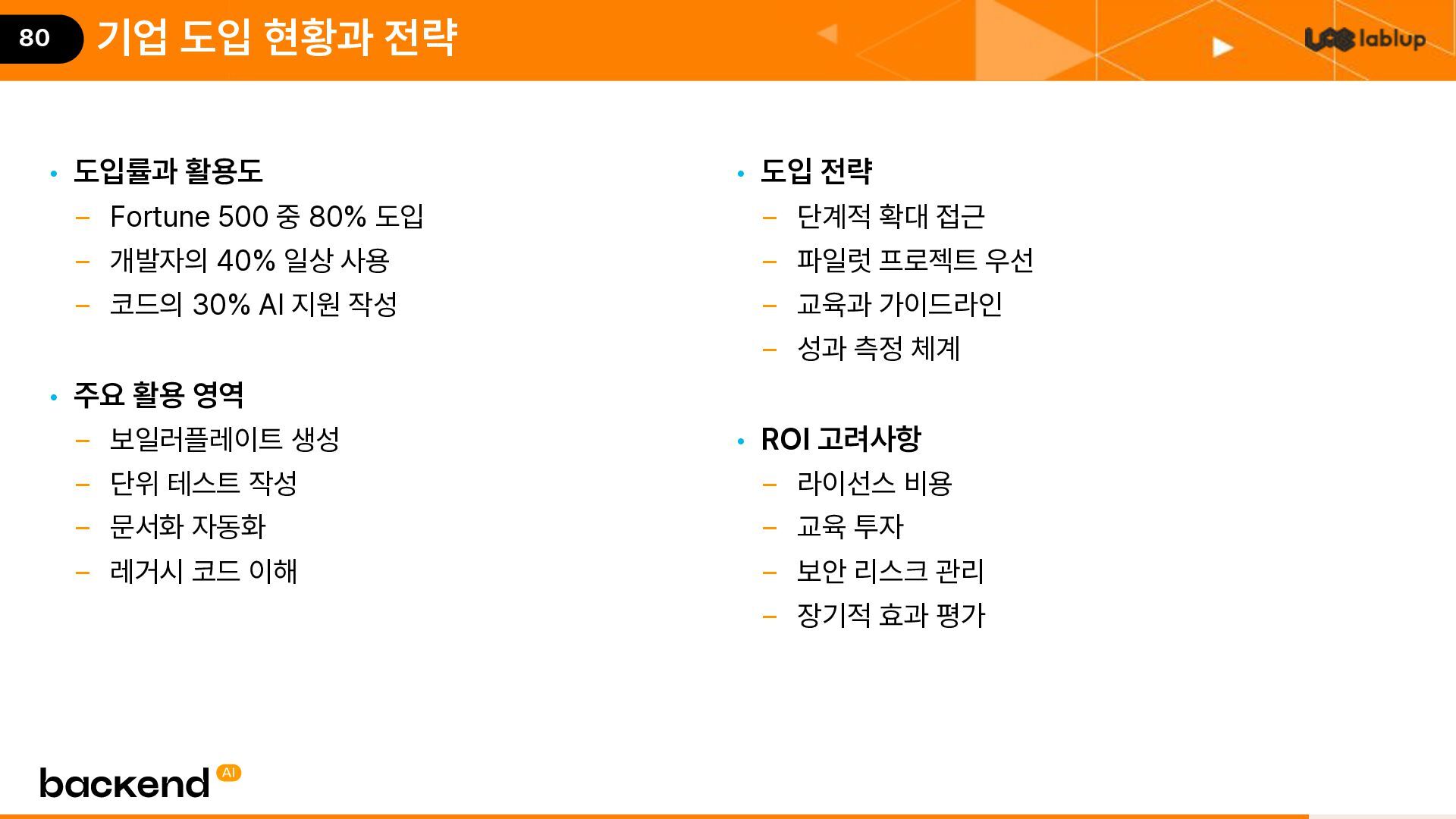 80 기업 도입 현황과 전략

lablup

• 도입률과 활용도
– Fortune 500 중 80% 도입
– 개발자의 40% 일상 사용
– 코드의 30% AI 지원 작성

• 주요 활용 영역
– 보일러플레이트 생성
– 단위 테스트 작성
– 문서화 자동화
– 레거시 코드 이해

• 도입 전략
– 단계적 확대 접근
– 파일럿 프로젝트 우선
– 교육과 가이드라인
– 성과 측정 체계

• ROI 고려사항
– 라이선스 비용
– 교육 투자
– 보안 리스크 관리
– 장기적 효과 평가

backend AI